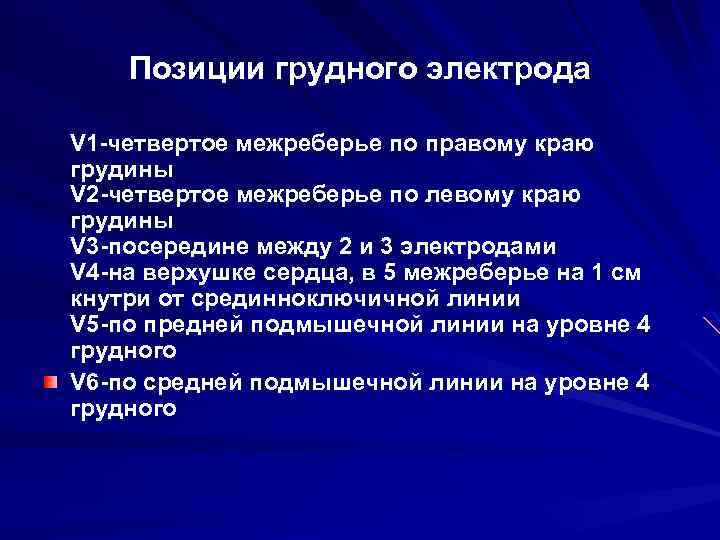 Позиции грудного электрода

V1-четвертое межреберье по правому краю грудины
V2-четвертое межреберье по левому краю грудины
V3-посередине между 2 и 3 электродами
V4-на верхушке сердца, в 5 межреберье на 1 см кнутри от срединноключичной линии
V5-по предней подмышечной линии на уровне 4 грудного

V6-по средней подмышечной линии на уровне 4 грудного